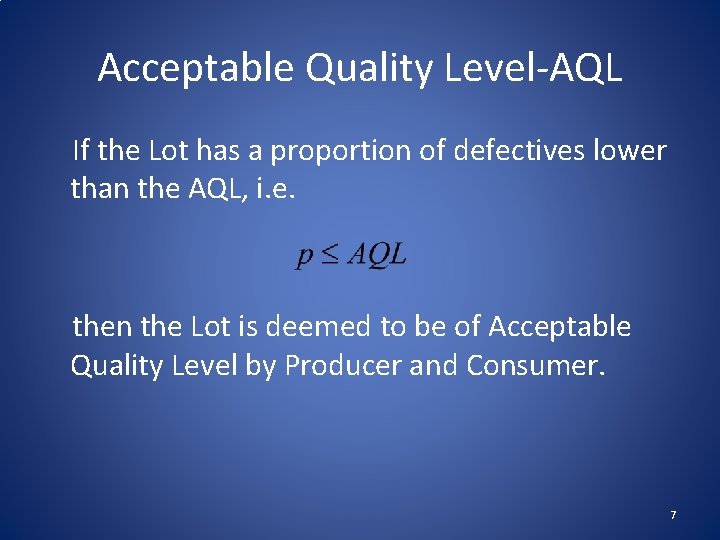 Acceptable Quality Level-AQL

If the Lot has a proportion of defectives lower than the AQL, i.e.

$p \leq AQL$

then the Lot is deemed to be of Acceptable Quality Level by Producer and Consumer.

7